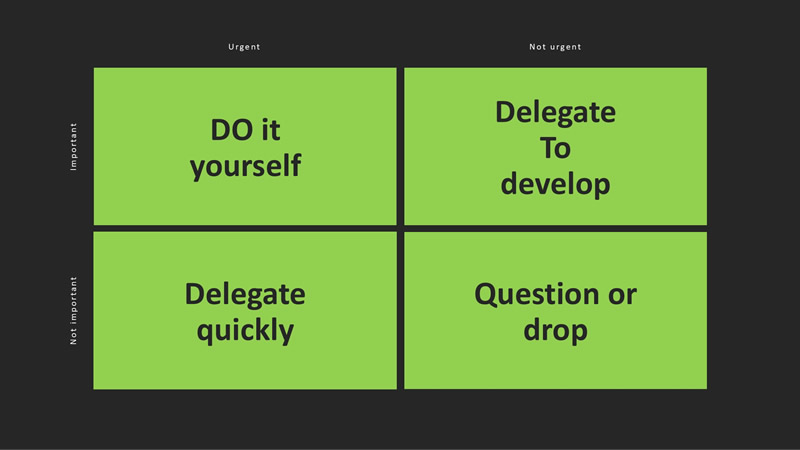 | | Urgent | Not urgent |
|---|---|---|
| Important | DO it yourself | Delegate To develop |
| Not important | Delegate quickly | Question or drop |